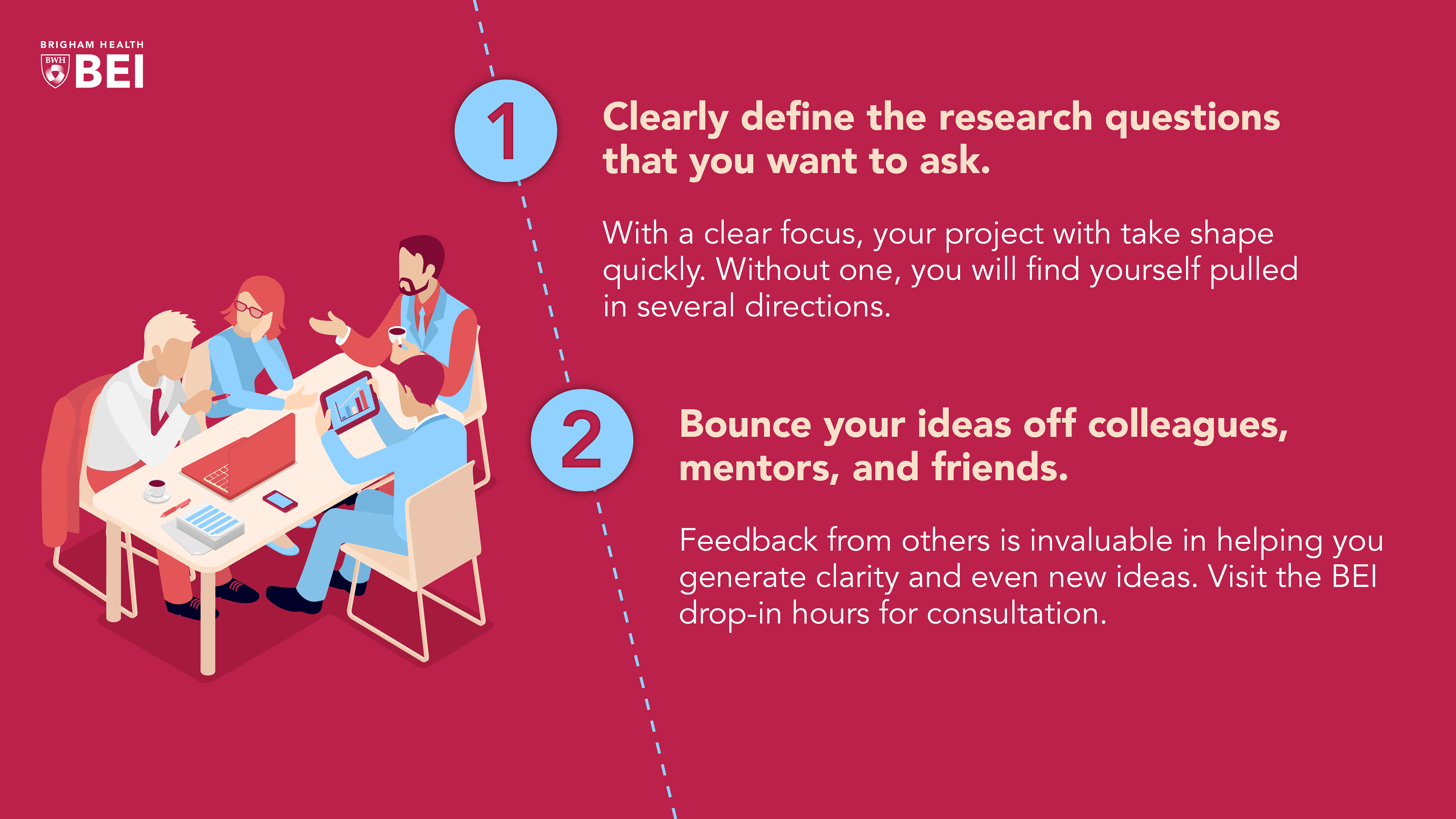 BRIGHAM HEALTH
BWH BEI

1

Clearly define the research questions that you want to ask.

With a clear focus, your project with take shape quickly. Without one, you will find yourself pulled in several directions.

2

Bounce your ideas off colleagues, mentors, and friends.

Feedback from others is invaluable in helping you generate clarity and even new ideas. Visit the BEI drop-in hours for consultation.